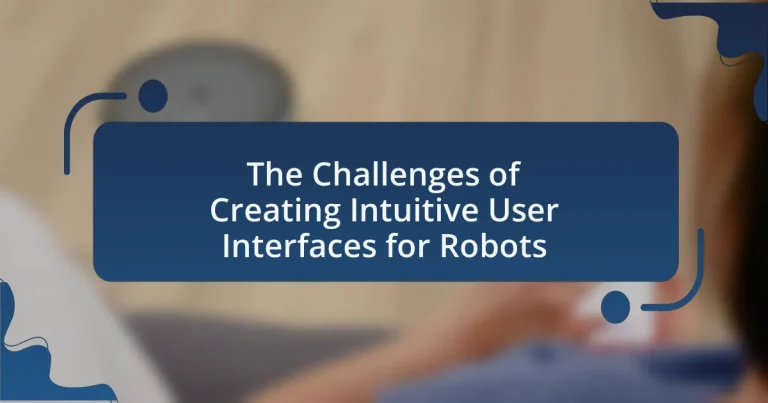 The Challenges of Creating Intuitive User Interfaces for Robots